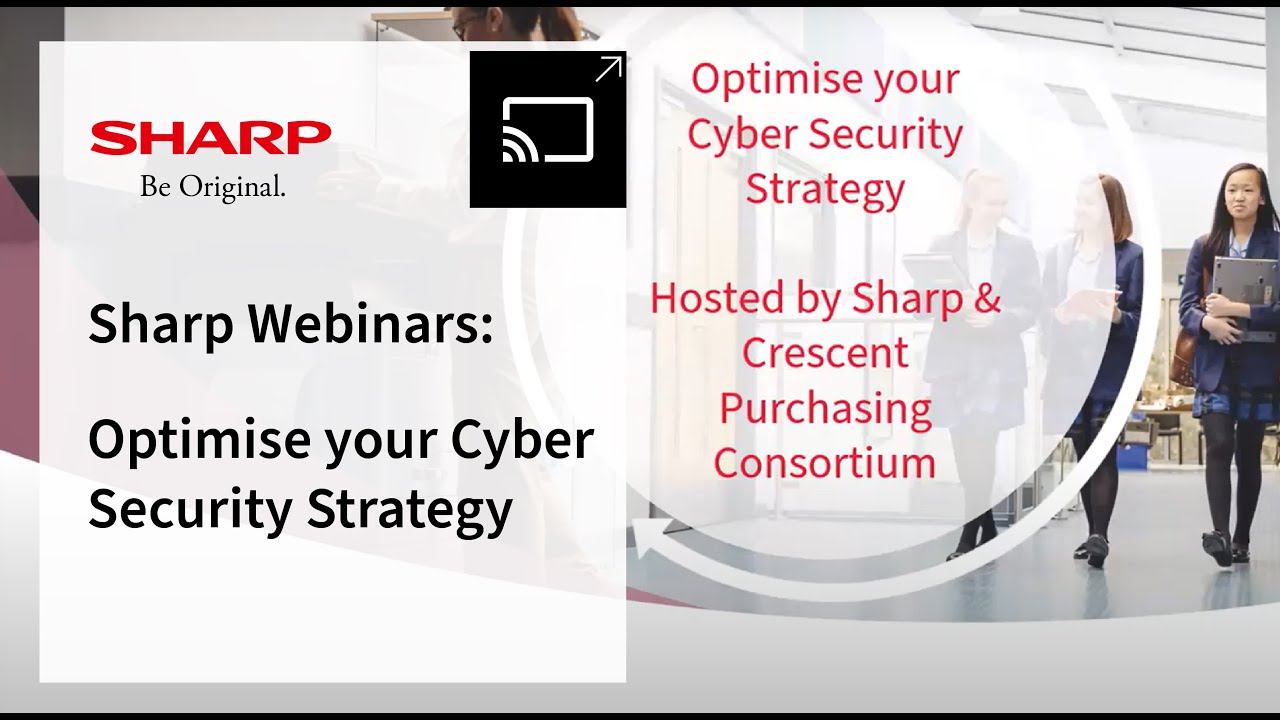 SHARP
Be Original.

Sharp Webinars:

Optimise your Cyber Security Strategy

Optimise your Cyber Security Strategy

Hosted by Sharp & Crescent Purchasing Consortium